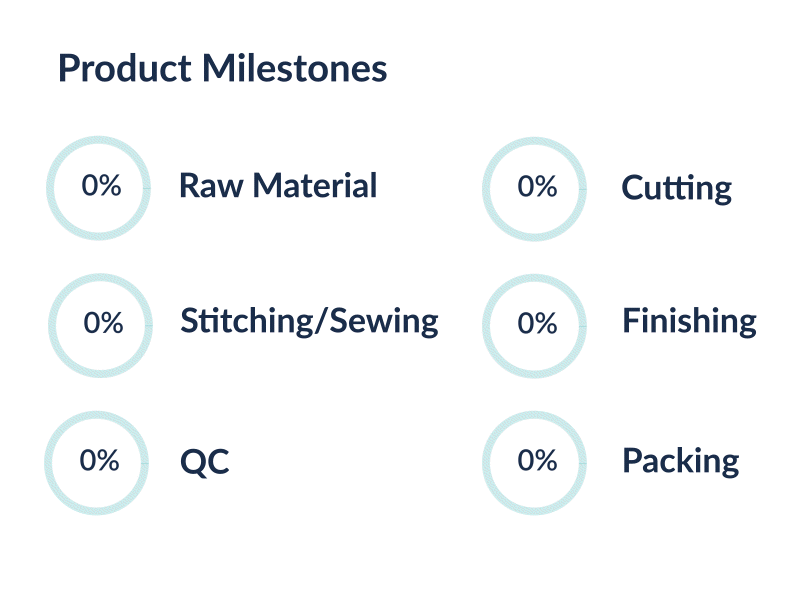 Product Milestones

0% Raw Material

0% Cutting

0% Stitching/Sewing

0% Finishing

0% QC

0% Packing